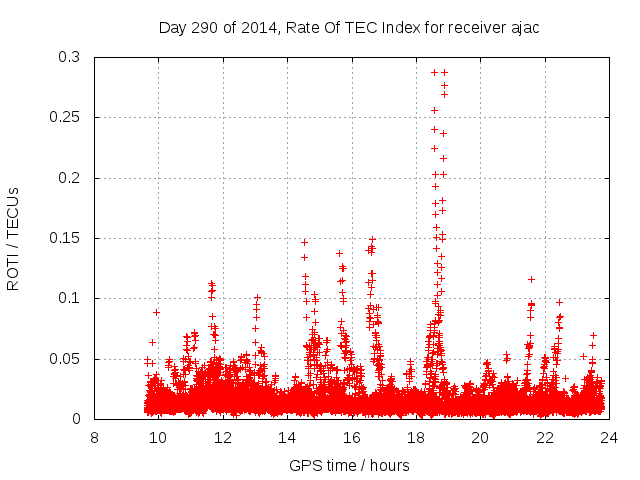 Day 290 of 2014, Rate Of TEC Index for receiver ajac

ROTI / TECUs

0.3
0.25
0.2
0.15
0.1
0.05
0

8
10
12
14
16
18
20
22
24

GPS time / hours